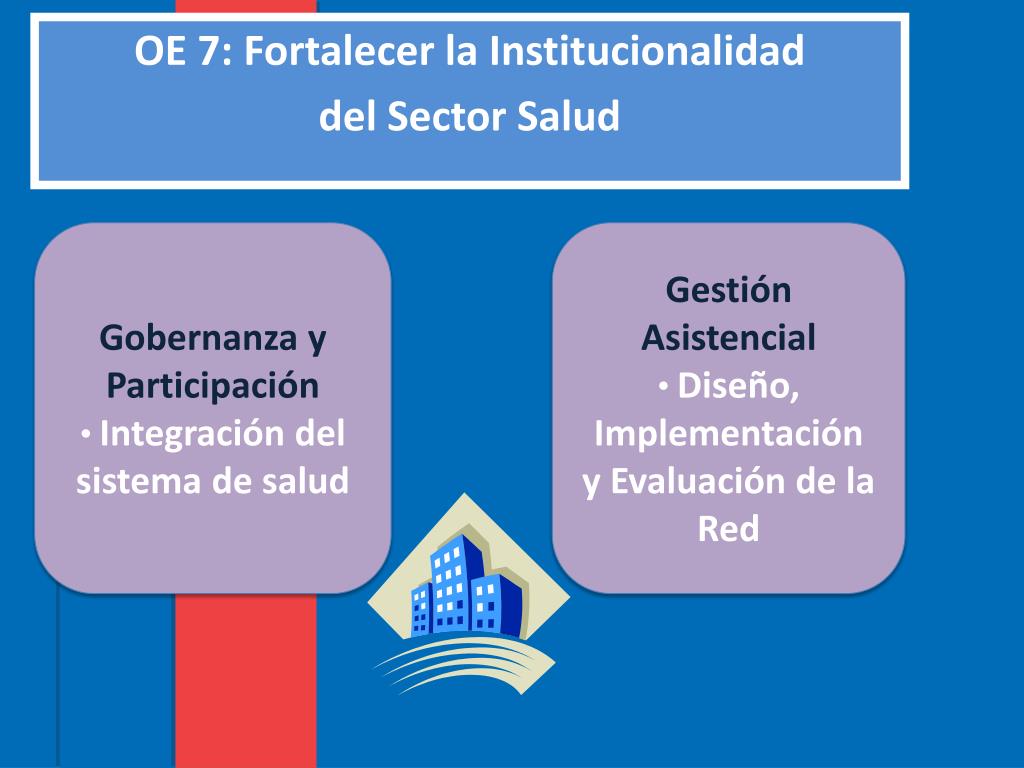 OE 7: Fortalecer la Institucionalidad del Sector Salud

Gobernanza y Participación
• Integración del sistema de salud

Gestión Asistencial
• Diseño, Implementación y Evaluación de la Red